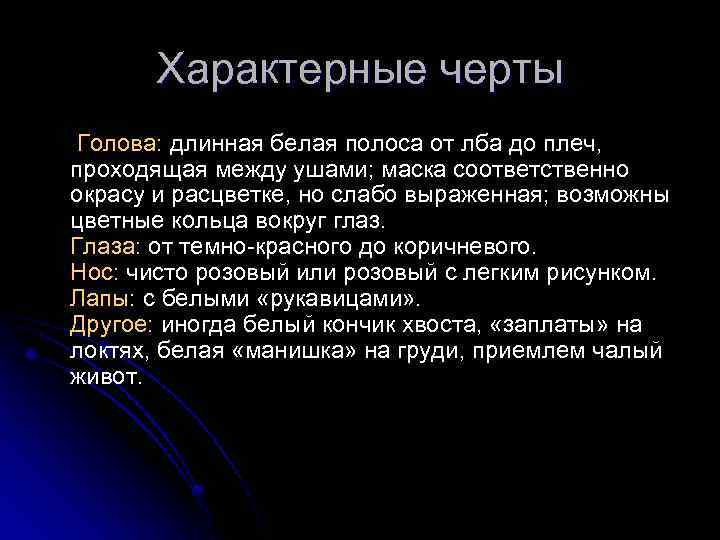 Характерные черты

Голова: длинная белая полоса от лба до плеч, проходящая между ушами; маска соответственно окрасу и расцветке, но слабо выраженная; возможны цветные кольца вокруг глаз.
Глаза: от темно-красного до коричневого.
Нос: чисто розовый или розовый с легким рисунком.
Лапы: с белыми «рукавицами».
Другое: иногда белый кончик хвоста, «заплаты» на локтях, белая «манишка» на груди, приемлем чалый живот.